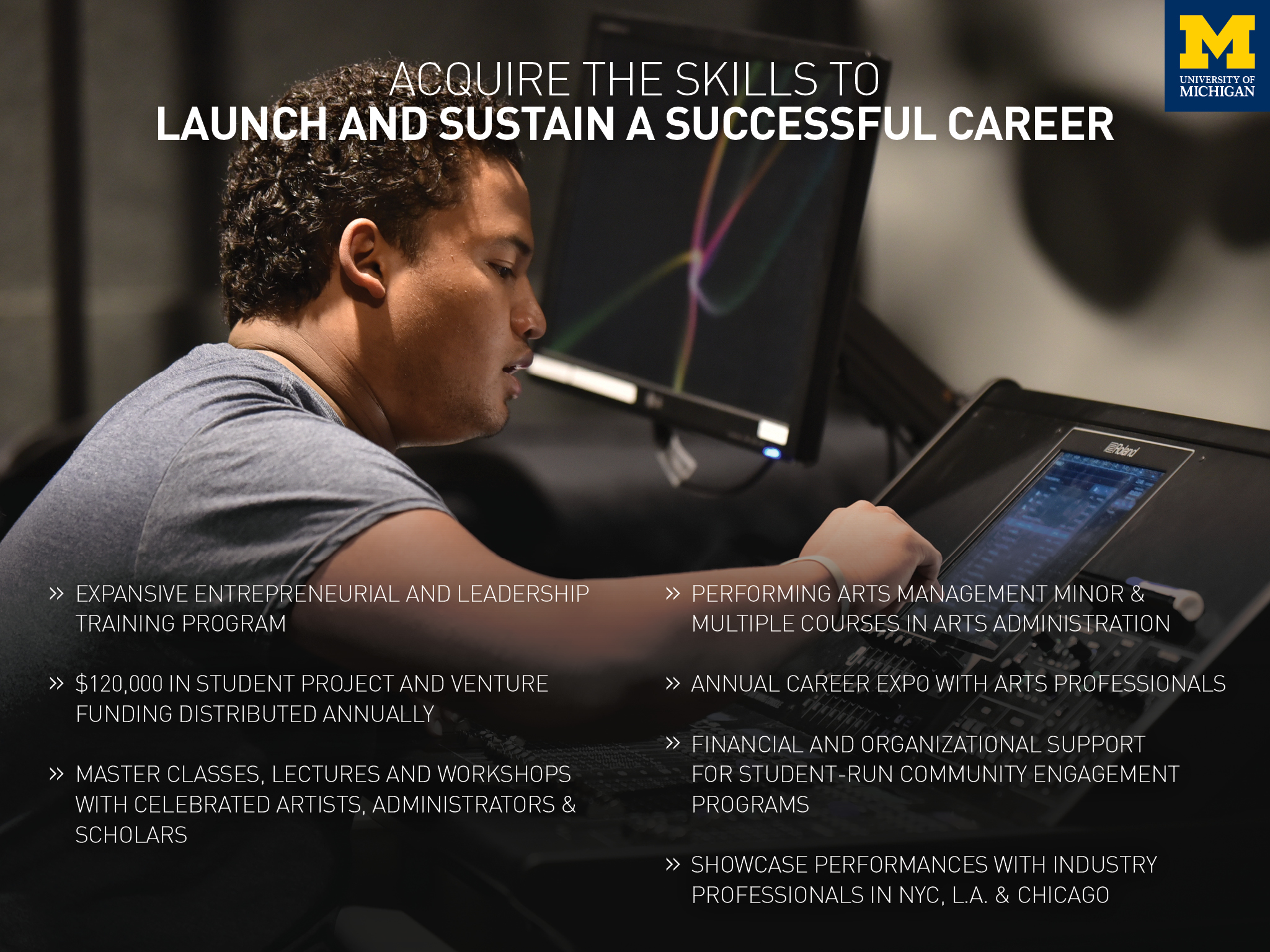 M
UNIVERSITY OF
MICHIGAN

ACQUIRE THE SKILLS TO
LAUNCH AND SUSTAIN A SUCCESSFUL CAREER

Roland

» EXPANSIVE ENTREPRENEURIAL AND LEADERSHIP TRAINING PROGRAM

» $120,000 IN STUDENT PROJECT AND VENTURE FUNDING DISTRIBUTED ANNUALLY

» MASTER CLASSES, LECTURES AND WORKSHOPS WITH CELEBRATED ARTISTS, ADMINISTRATORS & SCHOLARS

» PERFORMING ARTS MANAGEMENT MINOR & MULTIPLE COURSES IN ARTS ADMINISTRATION

» ANNUAL CAREER EXPO WITH ARTS PROFESSIONALS

» FINANCIAL AND ORGANIZATIONAL SUPPORT FOR STUDENT-RUN COMMUNITY ENGAGEMENT PROGRAMS

» SHOWCASE PERFORMANCES WITH INDUSTRY PROFESSIONALS IN NYC, L.A. & CHICAGO